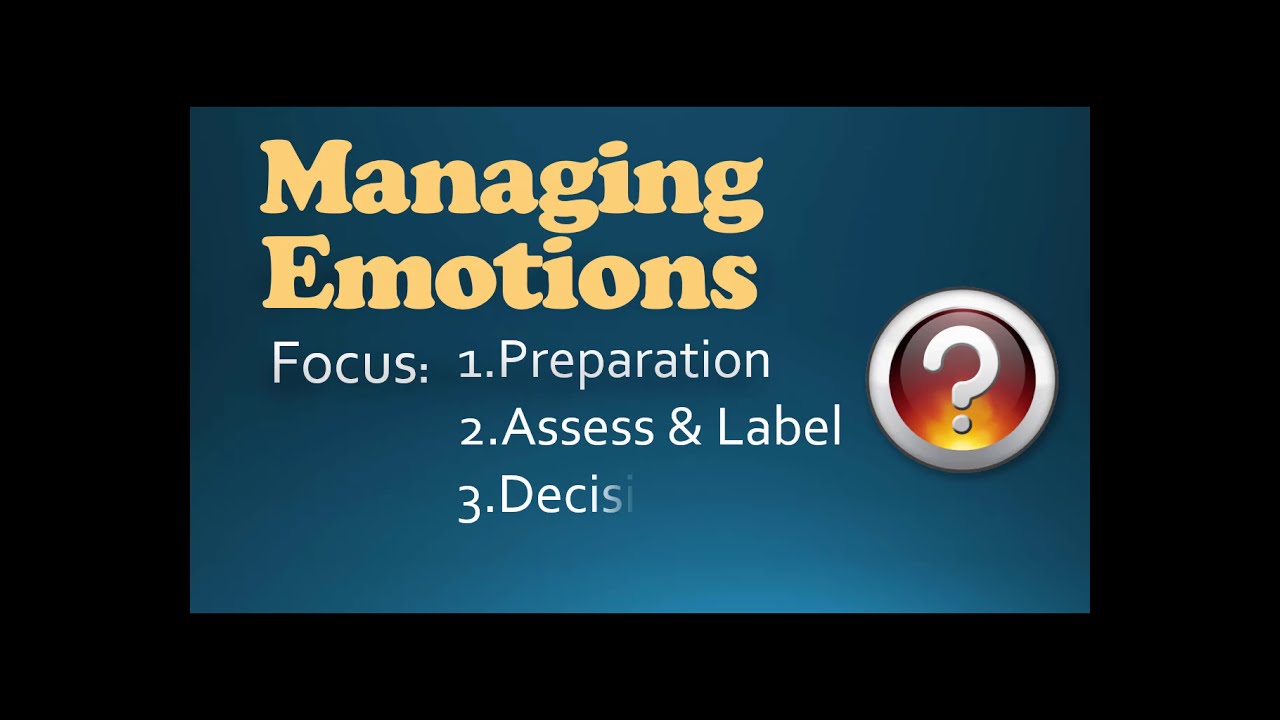 Managing Emotions

Focus: 1.Preparation
2.Assess & Label
3.Decisi

?